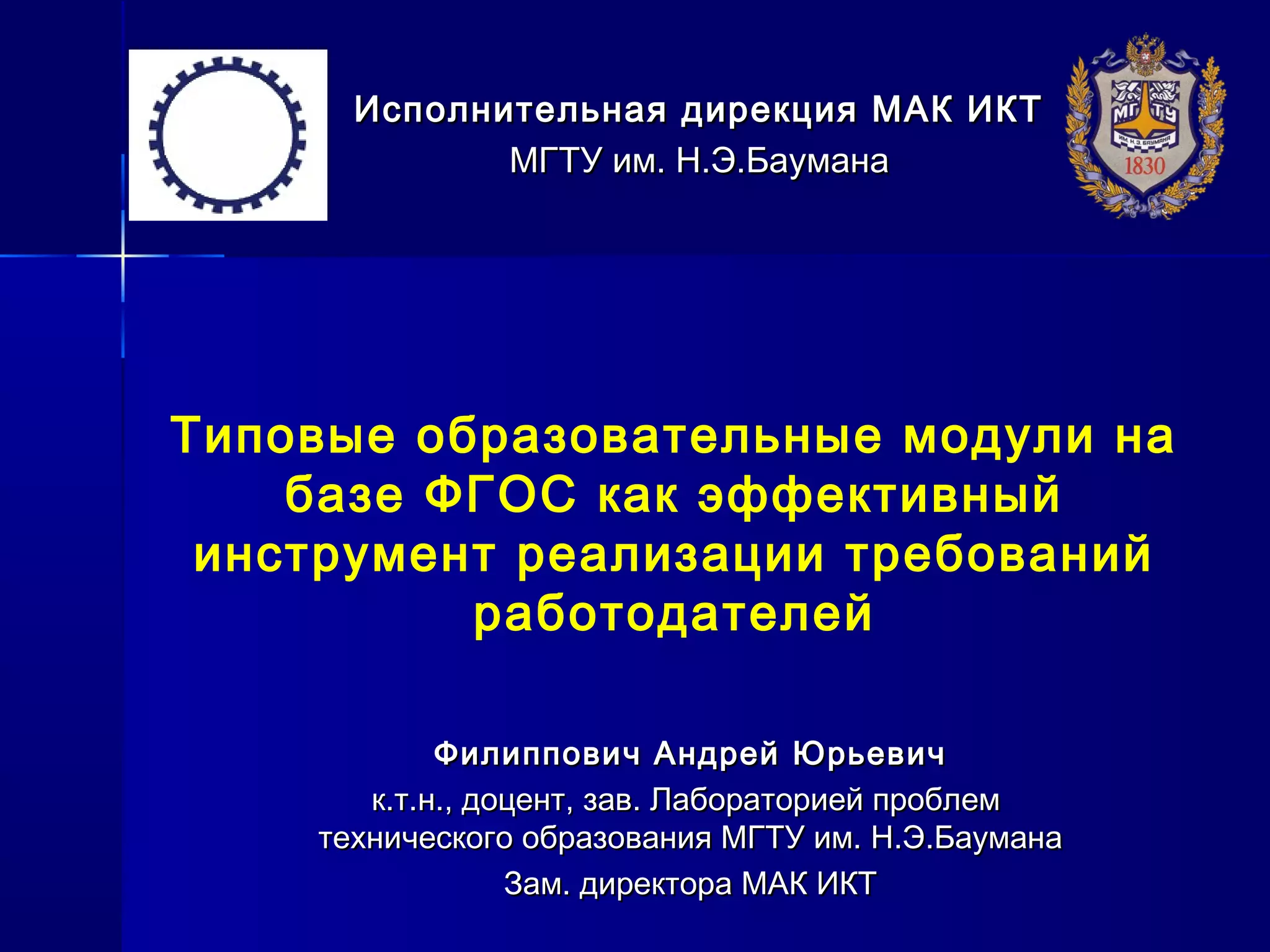 Исполнительная дирекция МАК ИКТ
МГТУ им. Н.Э.Баумана

МГТУ
ИМ. Н.Э. БАУМАНА
1830

Типовые образовательные модули на базе ФГОС как эффективный инструмент реализации требований работодателей

Филиппович Андрей Юрьевич
к.т.н., доцент, зав. Лабораторией проблем технического образования МГТУ им. Н.Э.Баумана
Зам. директора МАК ИКТ